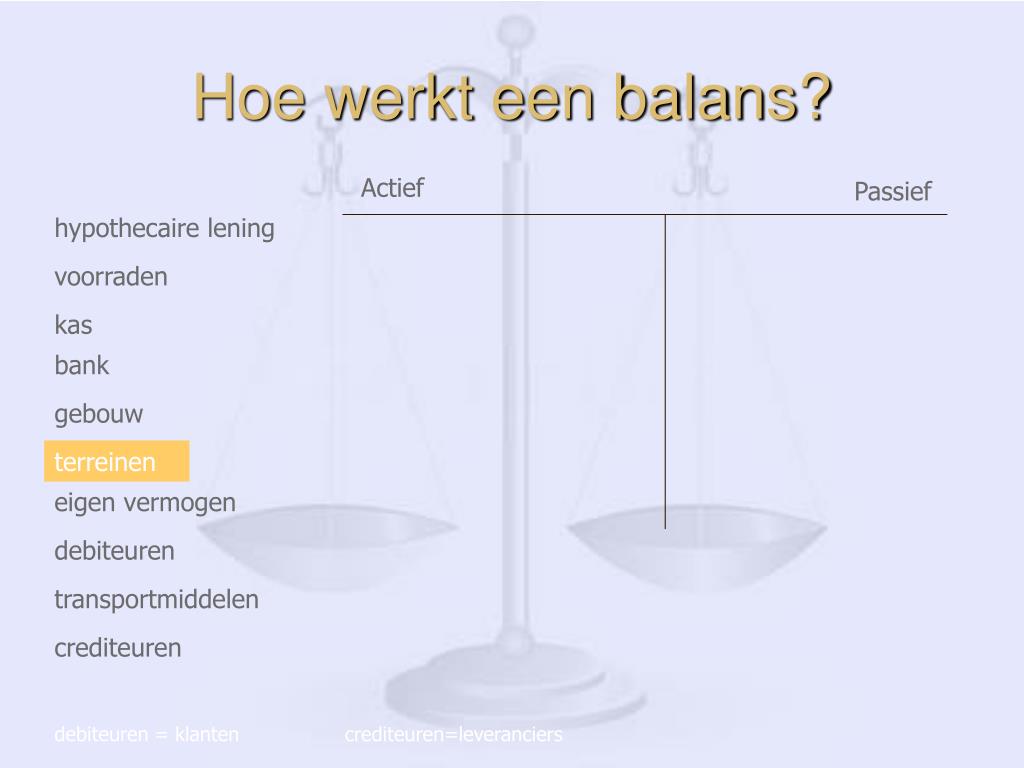 Hoe werkt een balans?

Actief

Passief

hypothecaire lening

voorraden

kas

bank

gebouw

terreinen

eigen vermogen

debiteuren

transportmiddelen

crediteuren

debiteuren = klanten

crediteuren=leveranciers